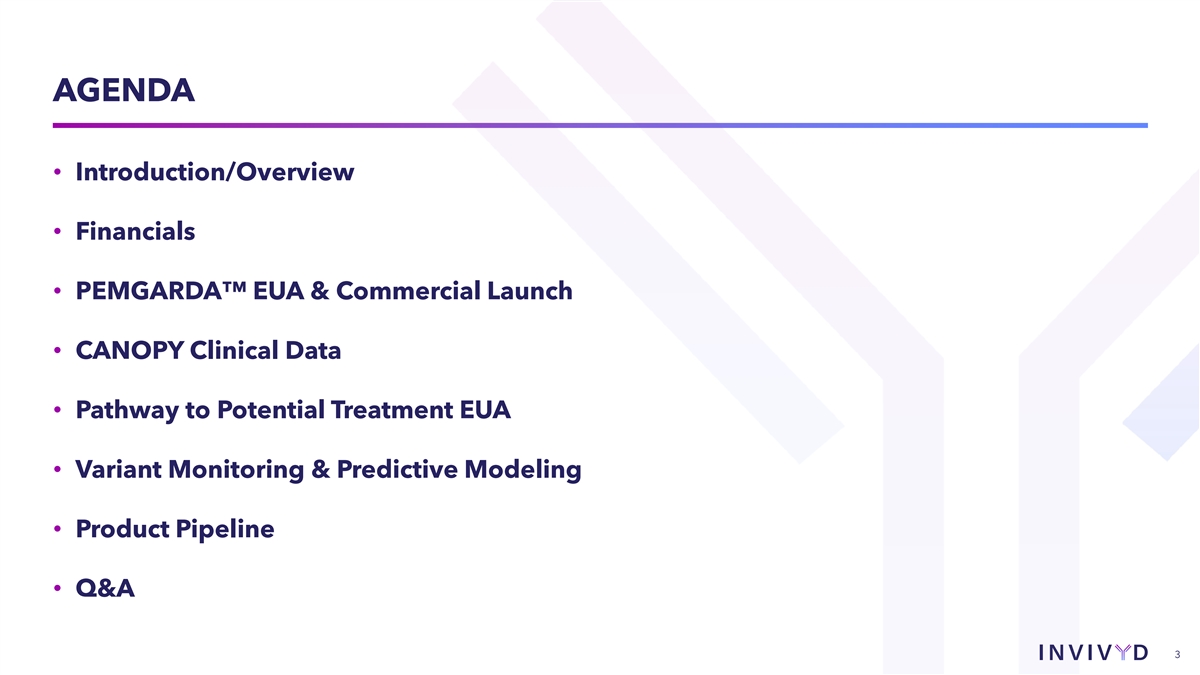 AGENDA

• Introduction/Overview

• Financials

• PEMGARDA™ EUA & Commercial Launch

• CANOPY Clinical Data

• Pathway to Potential Treatment EUA

• Variant Monitoring & Predictive Modeling

• Product Pipeline

• Q&A

INVIVYD 3